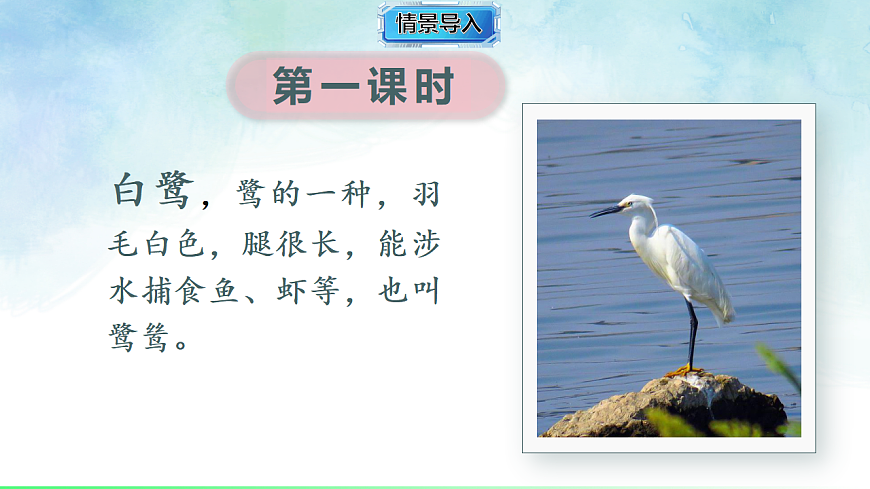 情景导入

第一课时

白鹭，鹭的一种，羽毛白色，腿很长，能涉水捕食鱼、虾等，也叫鹭鸶。